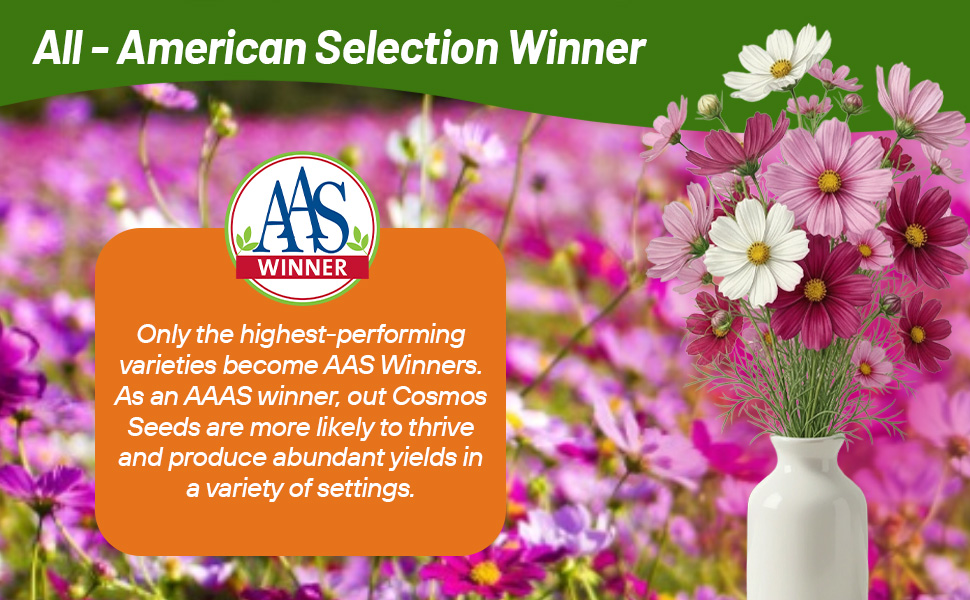 All - American Selection Winner

AAS
WINNER

Only the highest-performing varieties become AAS Winners. As an AAAS winner, out Cosmos Seeds are more likely to thrive and produce abundant yields in a variety of settings.